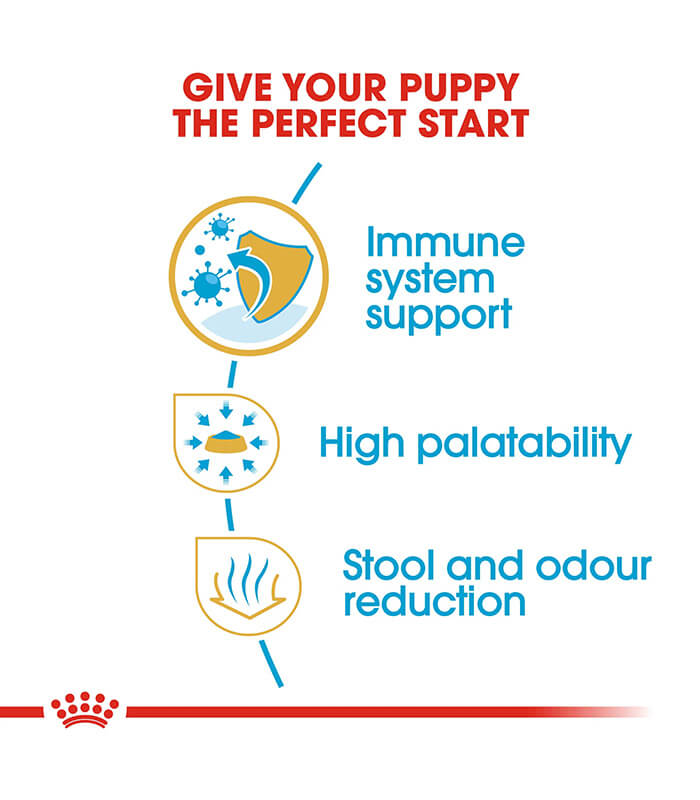 GIVE YOUR PUPPY
THE PERFECT START

Immune system support

High palatability

Stool and odour reduction